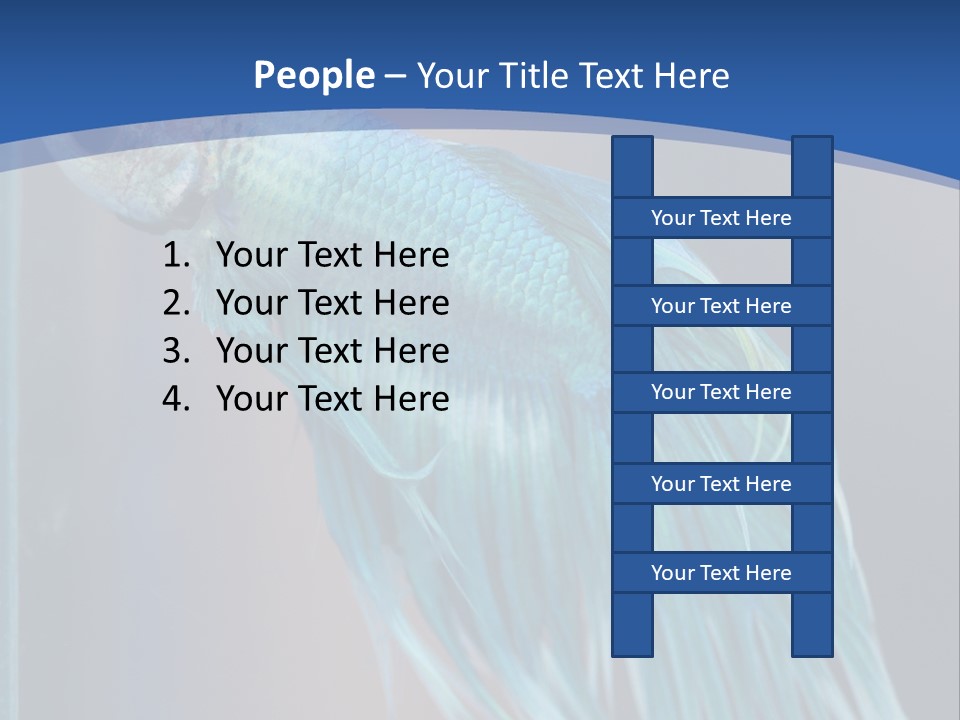 People – Your Title Text Here

1. Your Text Here
2. Your Text Here
3. Your Text Here
4. Your Text Here

Your Text Here

Your Text Here

Your Text Here

Your Text Here

Your Text Here